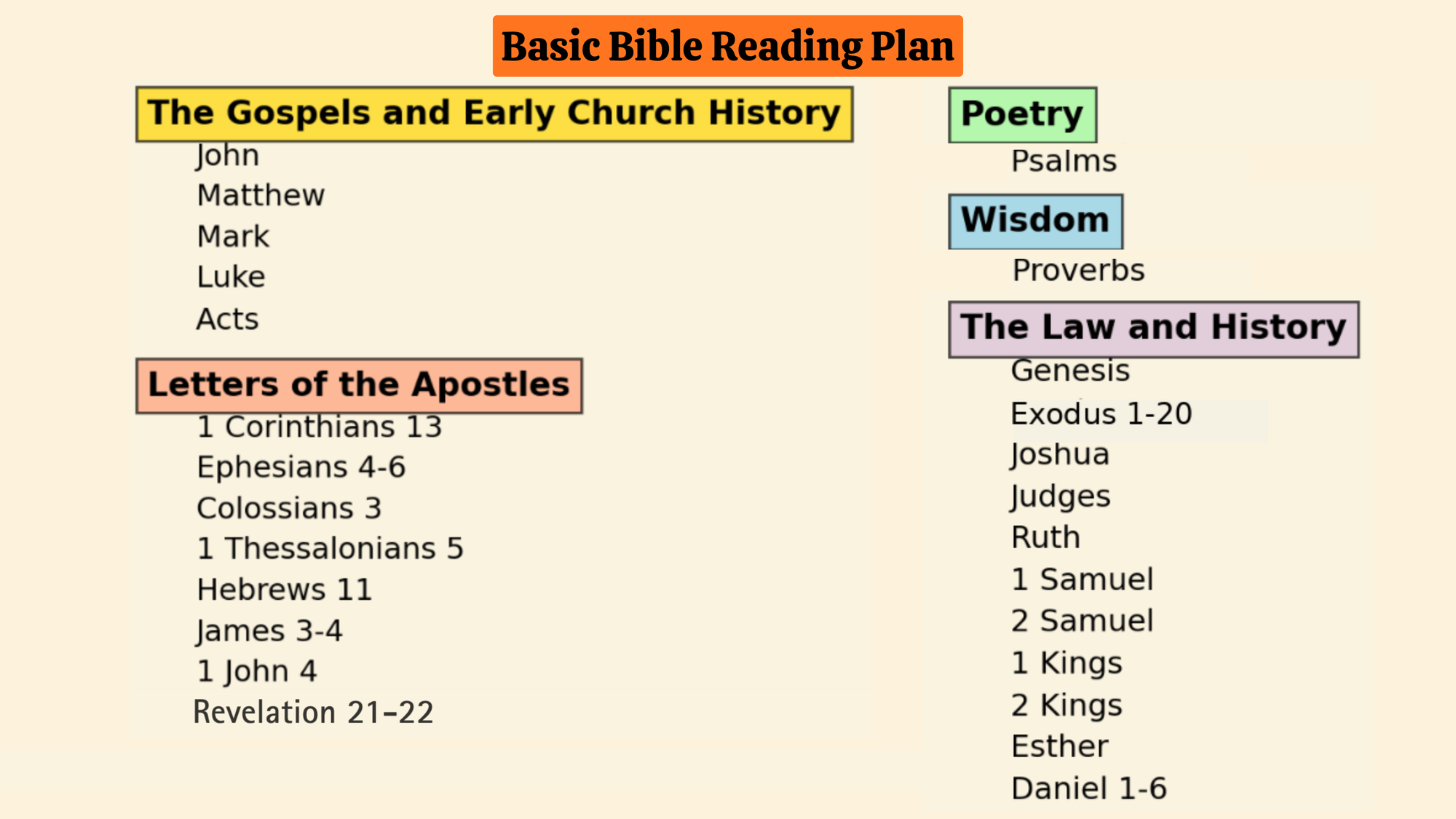 Basic Bible Reading Plan

The Gospels and Early Church History

John
Matthew
Mark
Luke
Acts

Letters of the Apostles

1 Corinthians 13
Ephesians 4-6
Colossians 3
1 Thessalonians 5
Hebrews 11
James 3-4
1 John 4
Revelation 21–22

Poetry

Psalms

Wisdom

Proverbs

The Law and History

Genesis
Exodus 1-20
Joshua
Judges
Ruth
1 Samuel
2 Samuel
1 Kings
2 Kings
Esther
Daniel 1-6